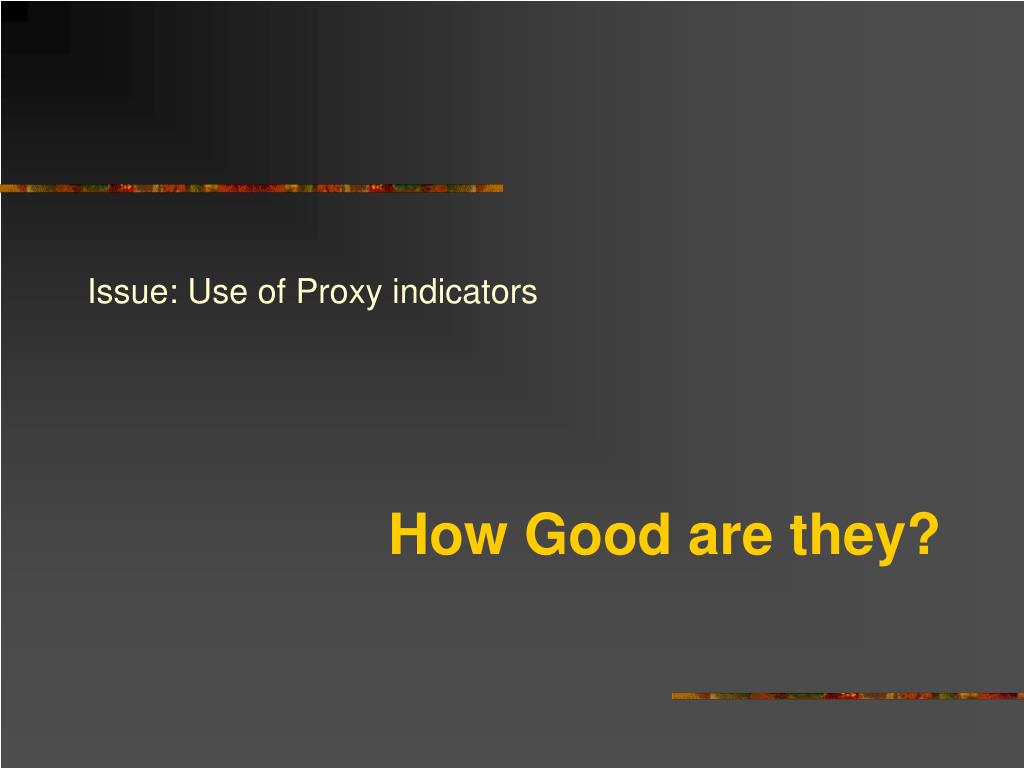 Issue: Use of Proxy indicators

How Good are they?